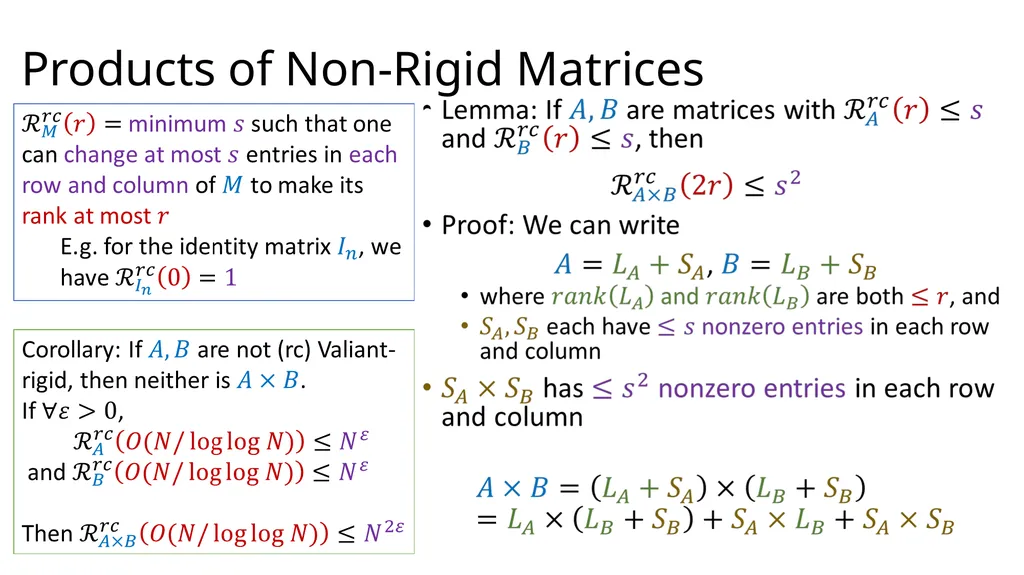 Products of Non-Rigid Matrices

$\mathcal{R}_M^{rc}(r) =$ minimum $s$ such that one can change at most $s$ entries in each row and column of $M$ to make its rank at most $r$

E.g. for the identity matrix $I_n$, we have $\mathcal{R}_{I_n}^{rc}(0) = 1$

Corollary: If $A, B$ are not (rc) Valiant-rigid, then neither is $A \times B$.
If $\forall \varepsilon > 0$,
$\mathcal{R}_A^{rc}(O(N/\log\log N)) \leq N^{\varepsilon}$
and $\mathcal{R}_B^{rc}(O(N/\log\log N)) \leq N^{\varepsilon}$

Then $\mathcal{R}_{A\times B}^{rc}(O(N/\log\log N)) \leq N^{2\varepsilon}$

• Lemma: If $A, B$ are matrices with $\mathcal{R}_A^{rc}(r) \leq s$ and $\mathcal{R}_B^{rc}(r) \leq s$, then

$\mathcal{R}_{A\times B}^{rc}(2r) \leq s^2$

• Proof: We can write

$A = L_A + S_A$, $B = L_B + S_B$

• where $rank(L_A)$ and $rank(L_B)$ are both $\leq r$, and
• $S_A, S_B$ each have $\leq s$ nonzero entries in each row and column

• $S_A \times S_B$ has $\leq s^2$ nonzero entries in each row and column

$A \times B = (L_A + S_A) \times (L_B + S_B)$
$= L_A \times (L_B + S_B) + S_A \times L_B + S_A \times S_B$